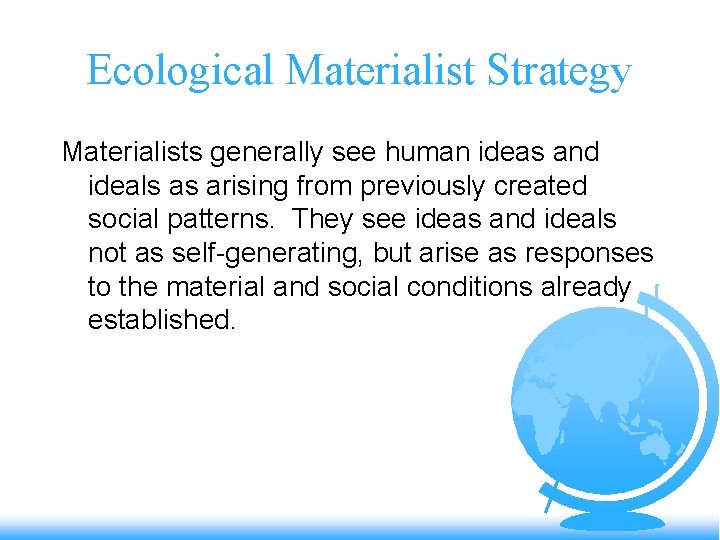 Ecological Materialist Strategy

Materialists generally see human ideas and ideals as arising from previously created social patterns.  They see ideas and ideals not as self-generating, but arise as responses to the material and social conditions already established.